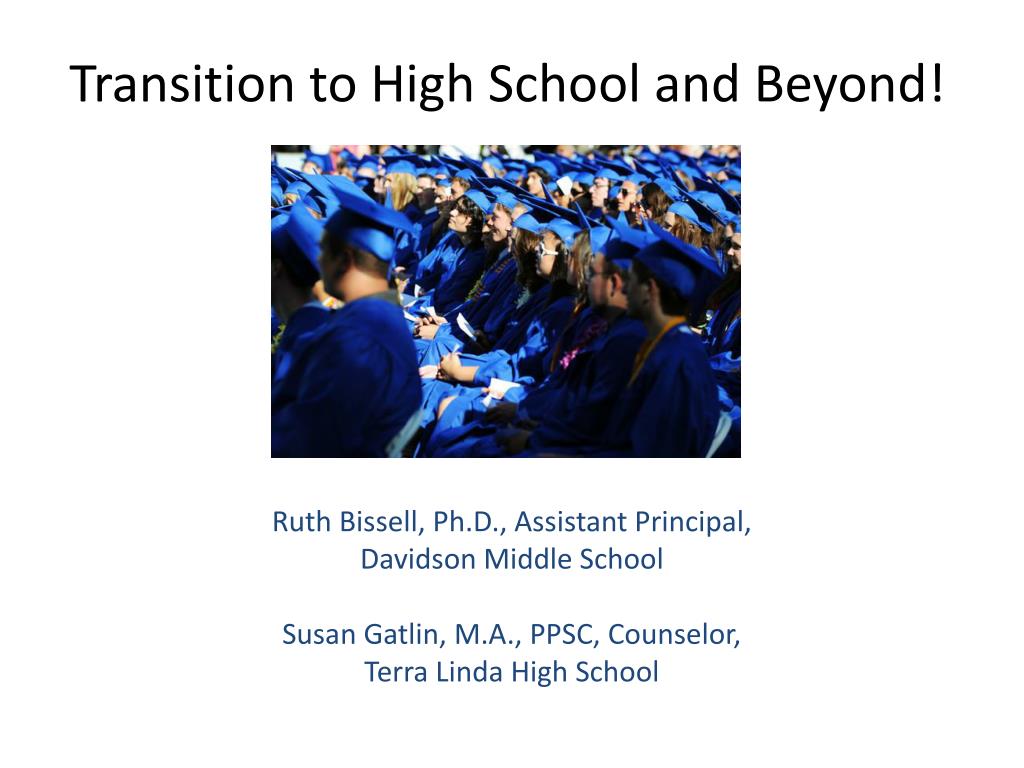 Transition to High School and Beyond!

Ruth Bissell, Ph.D., Assistant Principal, Davidson Middle School

Susan Gatlin, M.A., PPSC, Counselor, Terra Linda High School